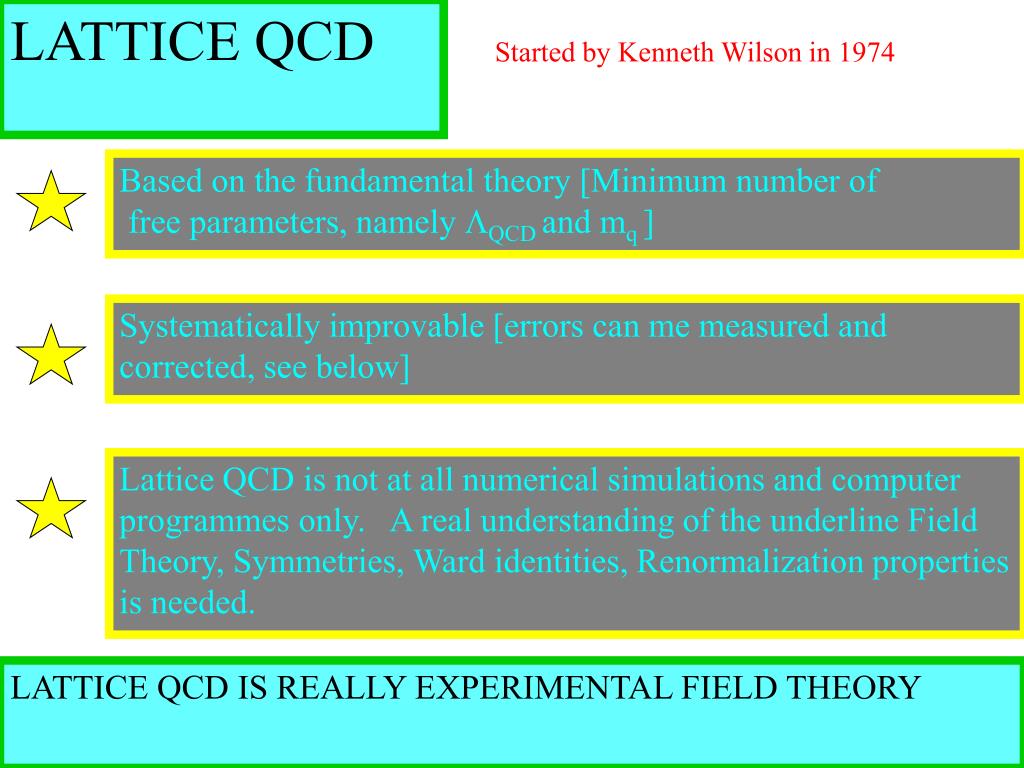 LATTICE QCD

Started by Kenneth Wilson in 1974

Based on the fundamental theory [Minimum number of free parameters, namely $\Lambda_{QCD}$ and $m_q$ ]

Systematically improvable [errors can me measured and corrected, see below]

Lattice QCD is not at all numerical simulations and computer programmes only. A real understanding of the underline Field Theory, Symmetries, Ward identities, Renormalization properties is needed.

LATTICE QCD IS REALLY EXPERIMENTAL FIELD THEORY